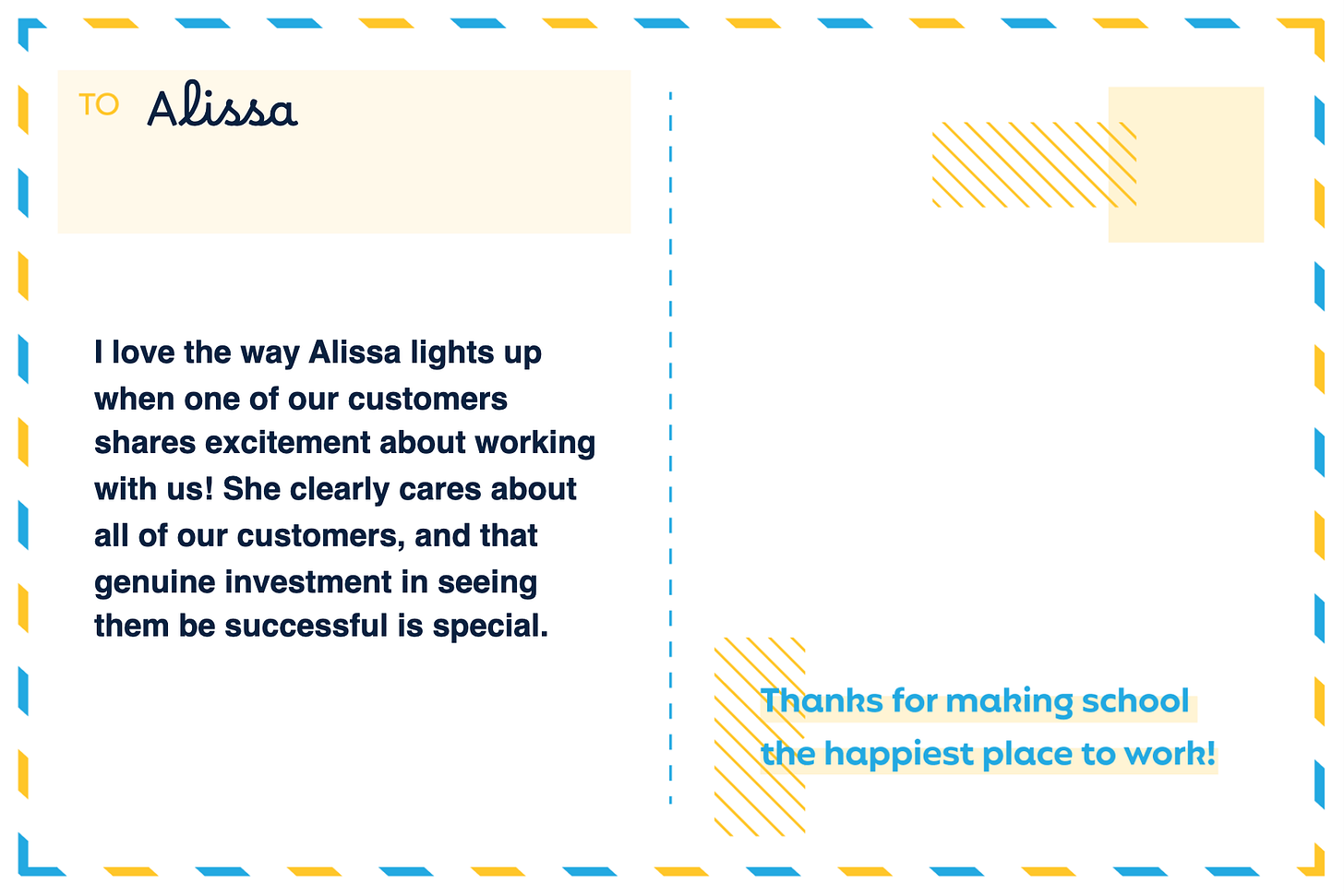 TO Alissa

I love the way Alissa lights up when one of our customers shares excitement about working with us! She clearly cares about all of our customers, and that genuine investment in seeing them be successful is special.

Thanks for making school the happiest place to work!